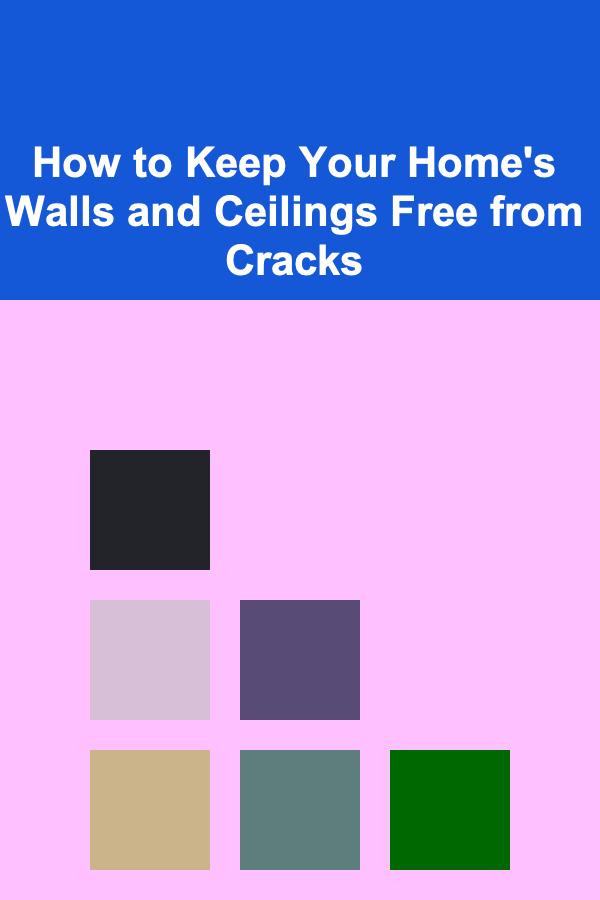 How to Keep Your Home's Walls and Ceilings Free from Cracks